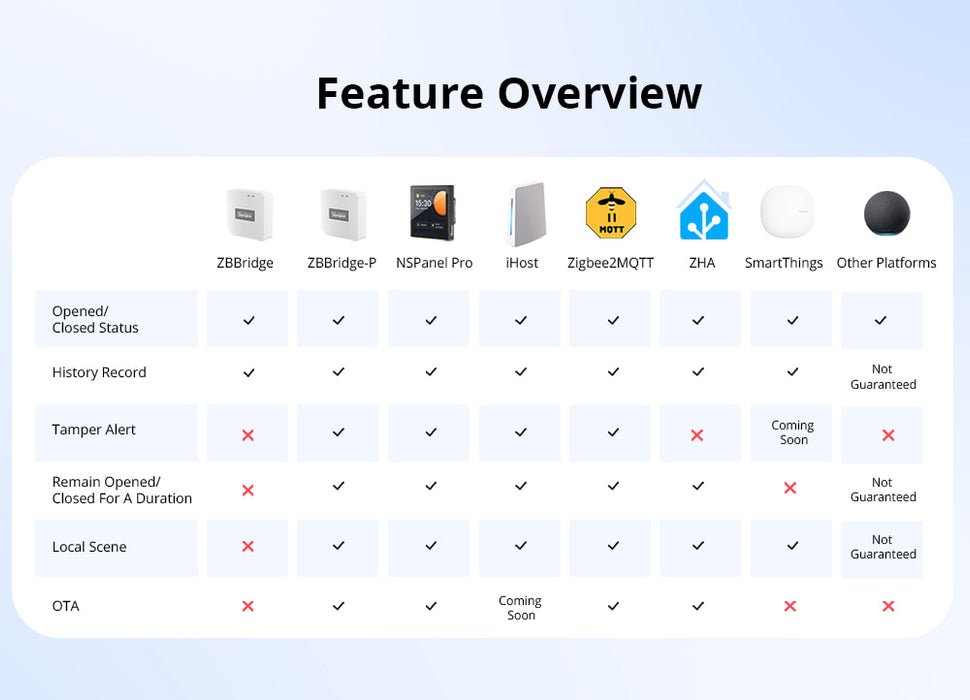 Feature Overview

| | ZBBridge | ZBBridge-P | NSPanel Pro | iHost | Zigbee2MQTT | ZHA | SmartThings | Other Platforms |
|---|---|---|---|---|---|---|---|---|
| Opened/ Closed Status | ✓ | ✓ | ✓ | ✓ | ✓ | ✓ | ✓ | ✓ |
| History Record | ✓ | ✓ | ✓ | ✓ | ✓ | ✓ | ✓ | Not Guaranteed |
| Tamper Alert | ✗ | ✓ | ✓ | ✓ | ✓ | ✗ | Coming Soon | ✗ |
| Remain Opened/ Closed For A Duration | ✗ | ✓ | ✓ | ✓ | ✓ | ✓ | ✗ | Not Guaranteed |
| Local Scene | ✗ | ✓ | ✓ | ✓ | ✓ | ✓ | ✓ | Not Guaranteed |
| OTA | ✗ | ✓ | ✓ | Coming Soon | ✓ | ✓ | ✗ | ✗ |